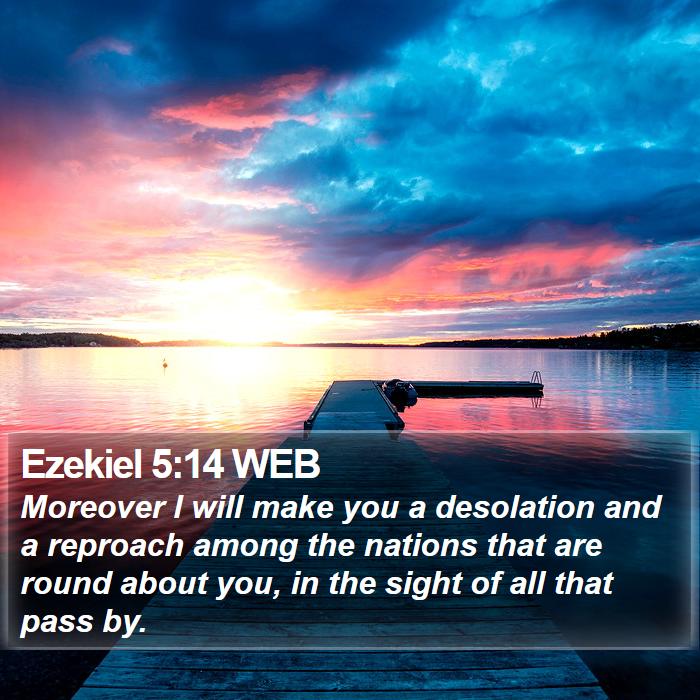 Ezekiel 5:14 WEB
Moreover I will make you a desolation and a reproach among the nations that are round about you, in the sight of all that pass by.